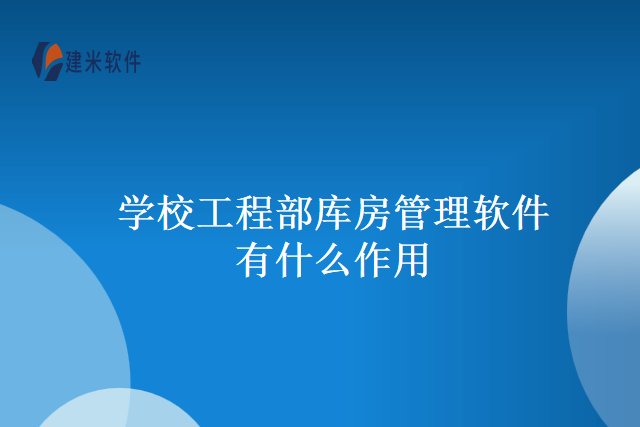 建米软件

学校工程部库房管理软件有什么作用